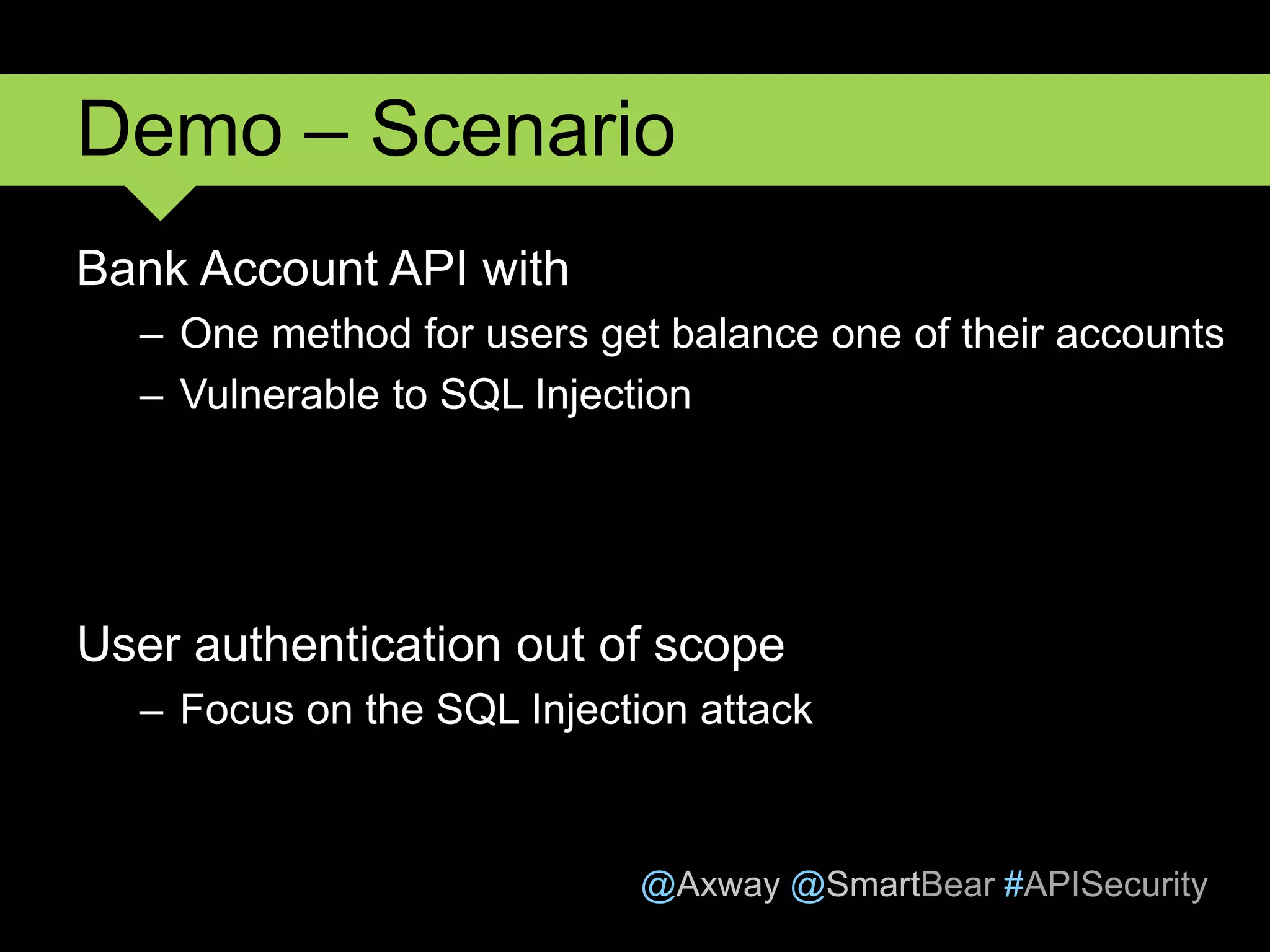 Demo – Scenario

Bank Account API with

– One method for users get balance one of their accounts

– Vulnerable to SQL Injection

User authentication out of scope

– Focus on the SQL Injection attack

@Axway @SmartBear #APISecurity